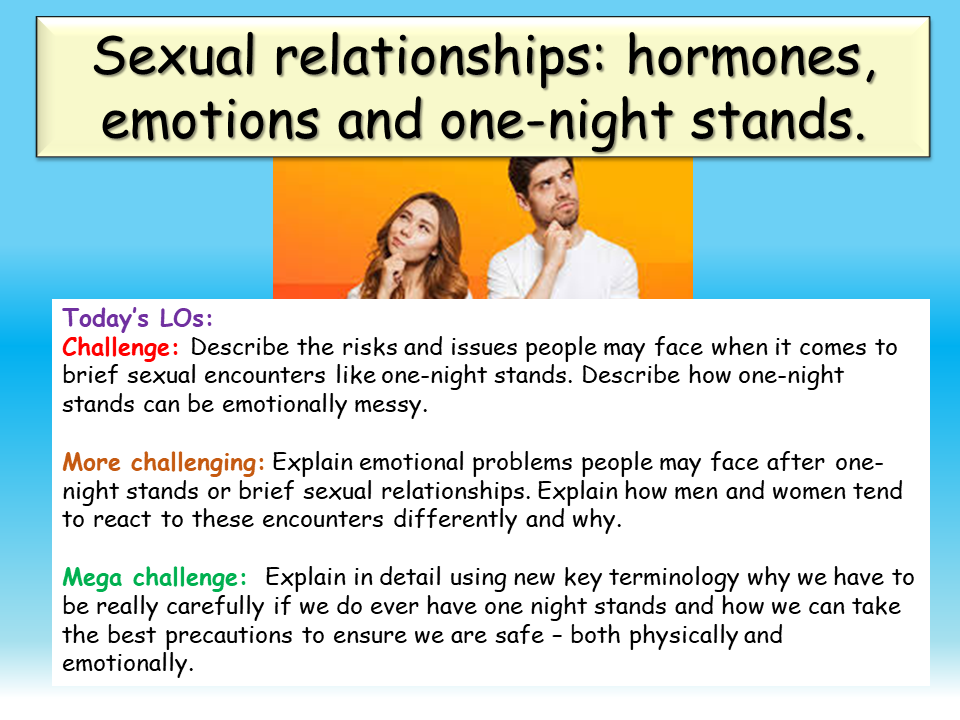 Sexual relationships: hormones, emotions and one-night stands.

Today's LOs:
Challenge: Describe the risks and issues people may face when it comes to brief sexual encounters like one-night stands. Describe how one-night stands can be emotionally messy.

More challenging: Explain emotional problems people may face after one-night stands or brief sexual relationships. Explain how men and women tend to react to these encounters differently and why.

Mega challenge: Explain in detail using new key terminology why we have to be really carefully if we do ever have one night stands and how we can take the best precautions to ensure we are safe – both physically and emotionally.